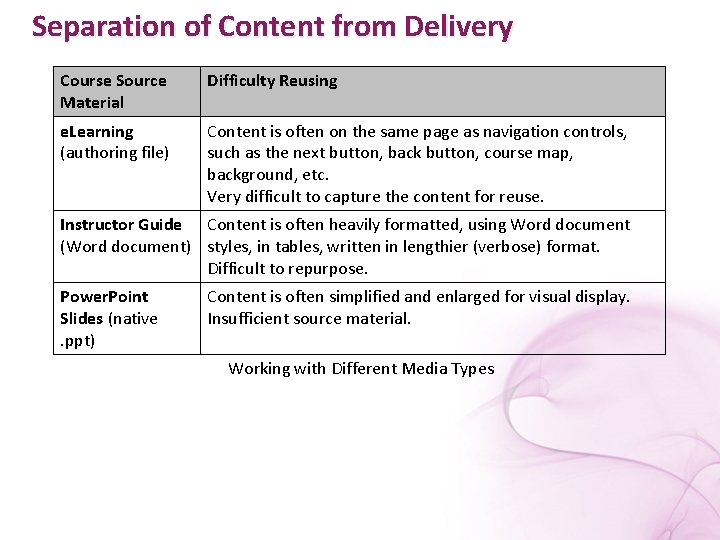 Separation of Content from Delivery

| Course Source Material | Difficulty Reusing |
|---|---|
| eLearning (authoring file) | Content is often on the same page as navigation controls, such as the next button, back button, course map, background, etc. Very difficult to capture the content for reuse. |
| Instructor Guide (Word document) | Content is often heavily formatted, using Word document styles, in tables, written in lengthier (verbose) format. Difficult to repurpose. |
| PowerPoint Slides (native .ppt) | Content is often simplified and enlarged for visual display. Insufficient source material. |

Working with Different Media Types